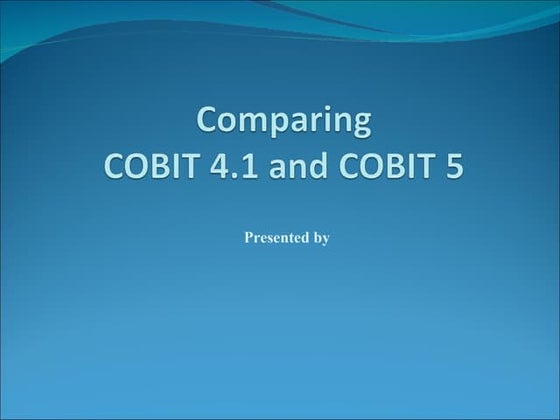 Comparing
COBIT 4.1 and COBIT 5

Presented by